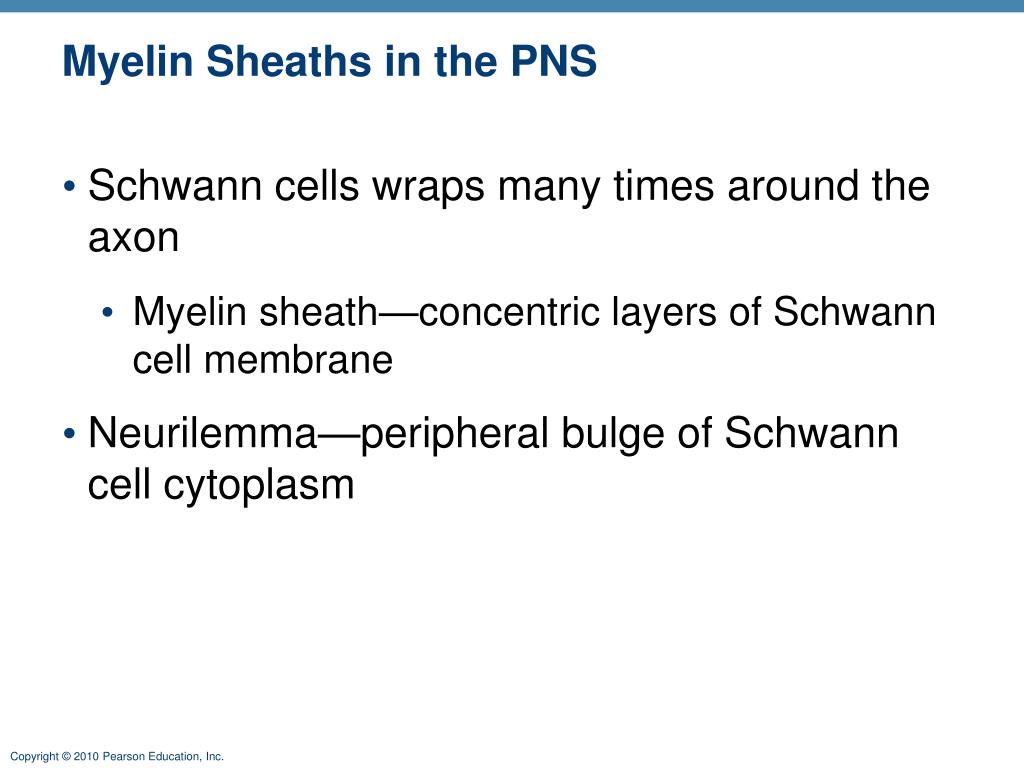 Myelin Sheaths in the PNS

• Schwann cells wraps many times around the axon

• Myelin sheath—concentric layers of Schwann cell membrane

• Neurilemma—peripheral bulge of Schwann cell cytoplasm

Copyright © 2010 Pearson Education, Inc.